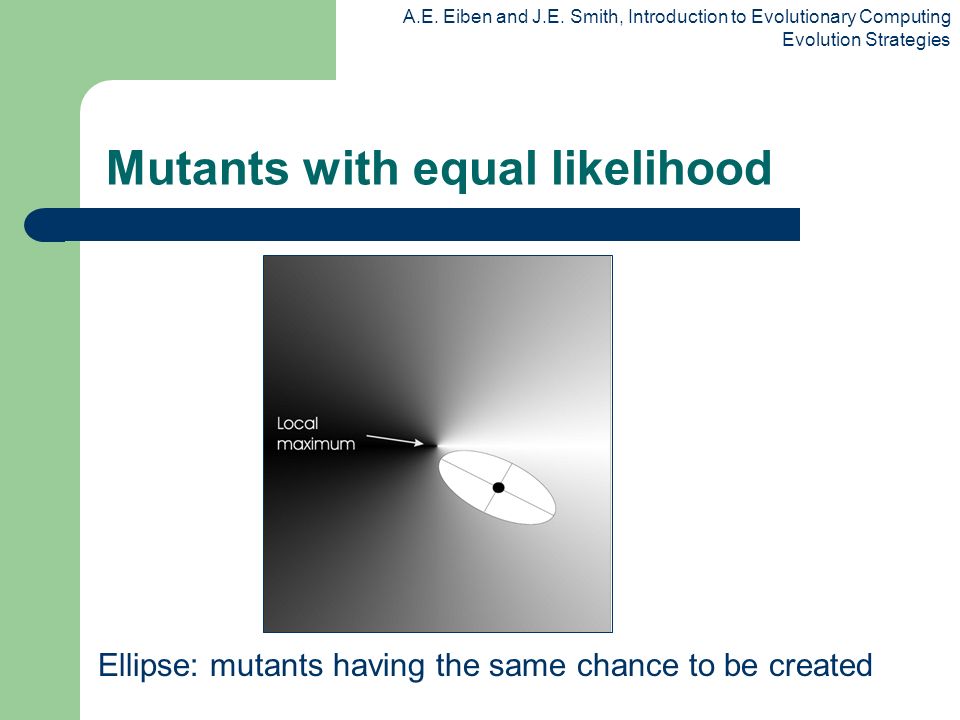 A.E. Eiben and J.E. Smith, Introduction to Evolutionary Computing
Evolution Strategies

Mutants with equal likelihood

Local maximum

Ellipse: mutants having the same chance to be created